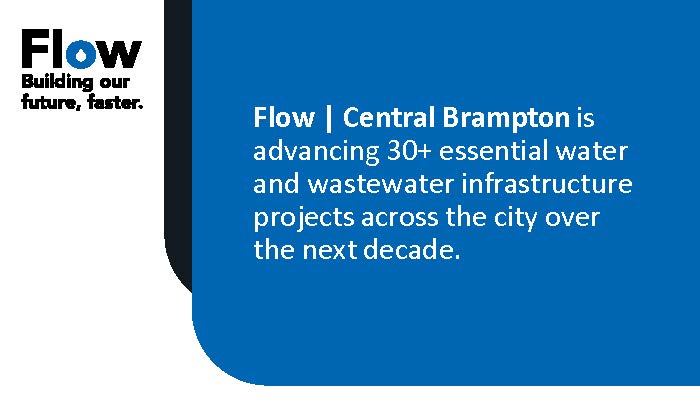 Flow
Building our future, faster.

Flow | Central Brampton is advancing 30+ essential water and wastewater infrastructure projects across the city over the next decade.